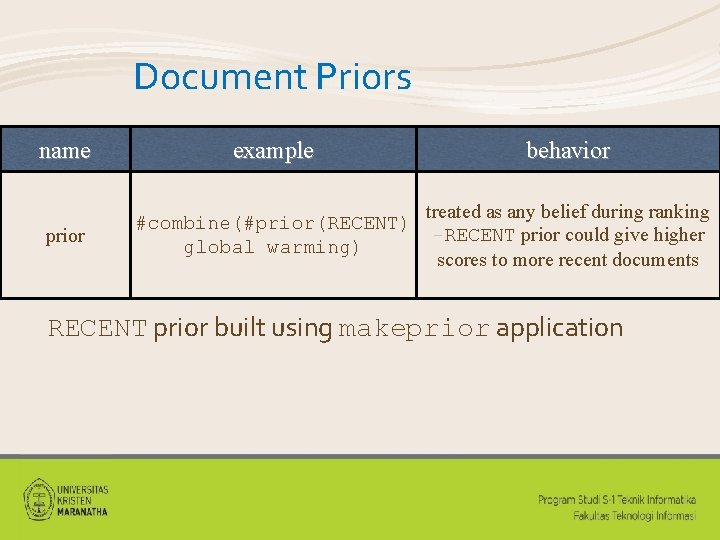 Document Priors

| name | example | behavior |
|---|---|---|
| prior | #combine(#prior(RECENT) global warming) | treated as any belief during ranking –RECENT prior could give higher scores to more recent documents |

RECENT prior built using makeprior application

UNIVERSITAS KRISTEN MARANATHA

Program Studi S-1 Teknik Informatika
Fakultas Teknologi Informasi